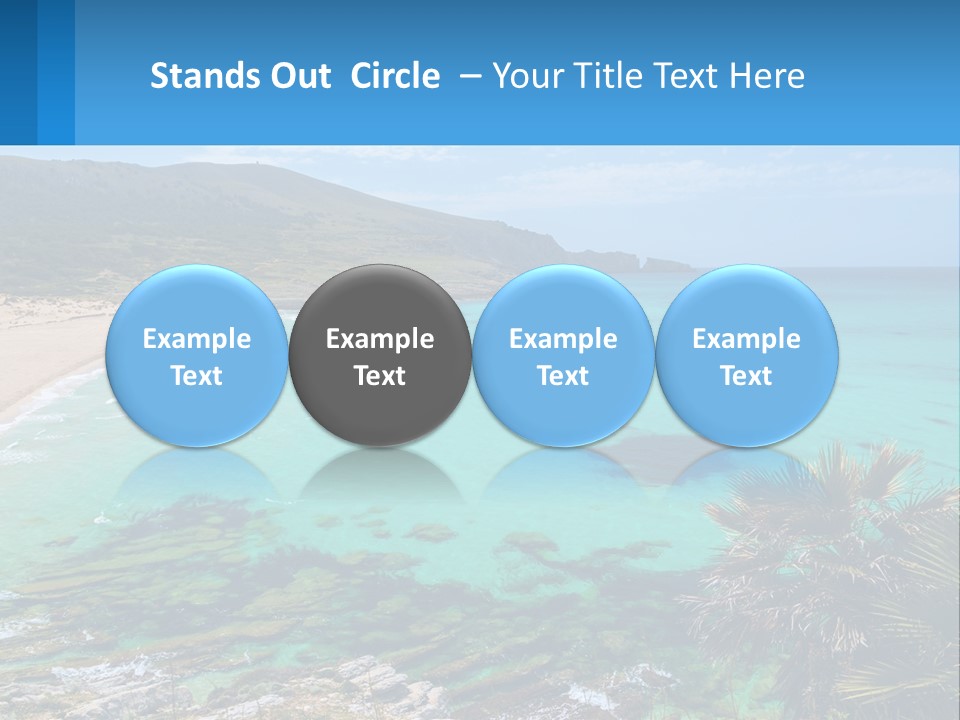 Stands Out Circle – Your Title Text Here

Example Text

Example Text

Example Text

Example Text